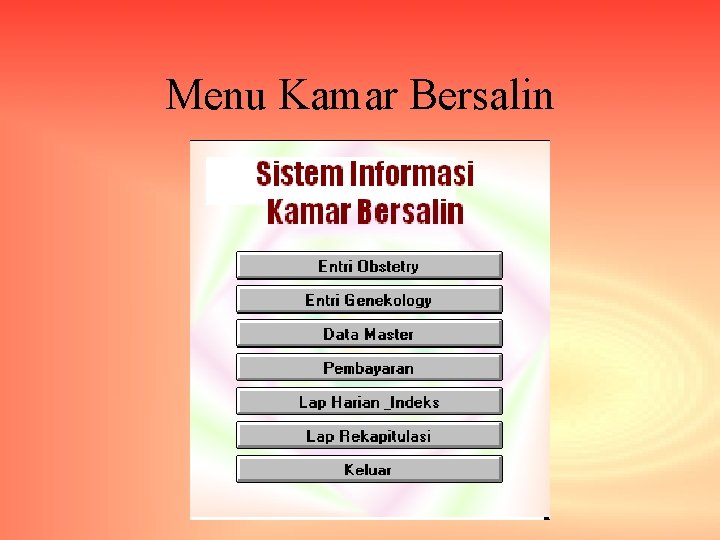 Menu Kamar Bersalin

Sistem Informasi
Kamar Bersalin

Entri Obstetry

Entri Genekology

Data Master

Pembayaran

Lap Harian _Indeks

Lap Rekapitulasi

Keluar